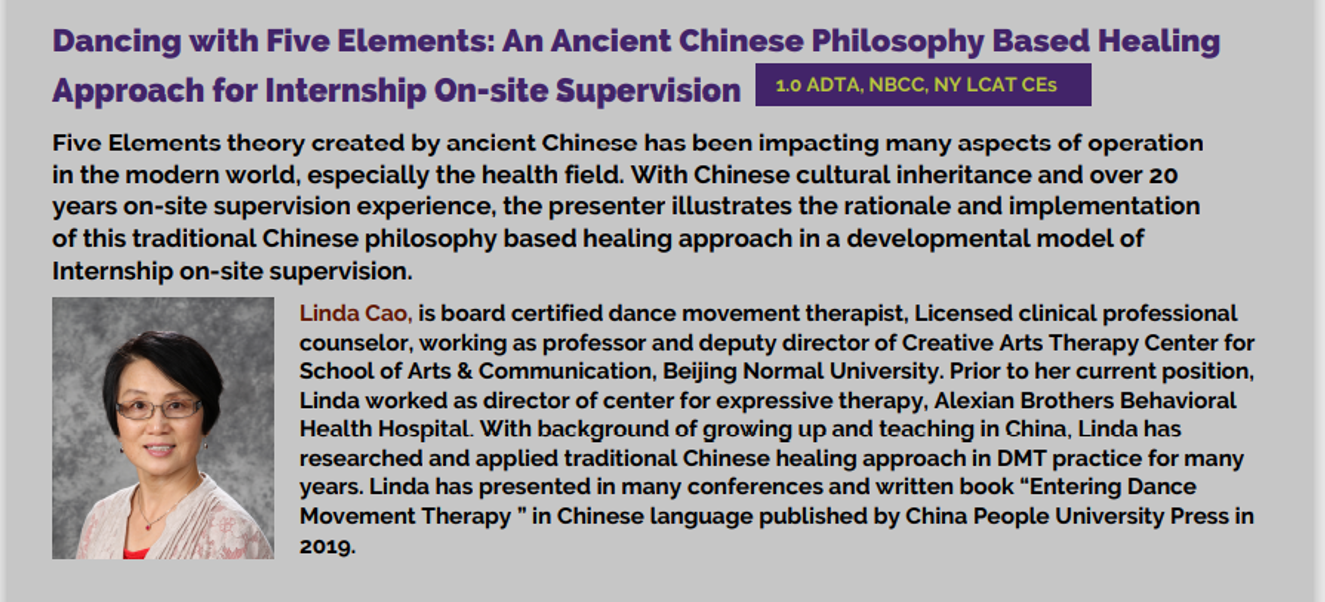 Dancing with Five Elements: An Ancient Chinese Philosophy Based Healing Approach for Internship On-site Supervision

1.0 ADTA, NBCC, NY LCAT CEs

Five Elements theory created by ancient Chinese has been impacting many aspects of operation in the modern world, especially the health field. With Chinese cultural inheritance and over 20 years on-site supervision experience, the presenter illustrates the rationale and implementation of this traditional Chinese philosophy based healing approach in a developmental model of Internship on-site supervision.

Linda Cao, is board certified dance movement therapist, Licensed clinical professional counselor, working as professor and deputy director of Creative Arts Therapy Center for School of Arts & Communication, Beijing Normal University. Prior to her current position, Linda worked as director of center for expressive therapy, Alexian Brothers Behavioral Health Hospital. With background of growing up and teaching in China, Linda has researched and applied traditional Chinese healing approach in DMT practice for many years. Linda has presented in many conferences and written book “Entering Dance Movement Therapy ” in Chinese language published by China People University Press in 2019.